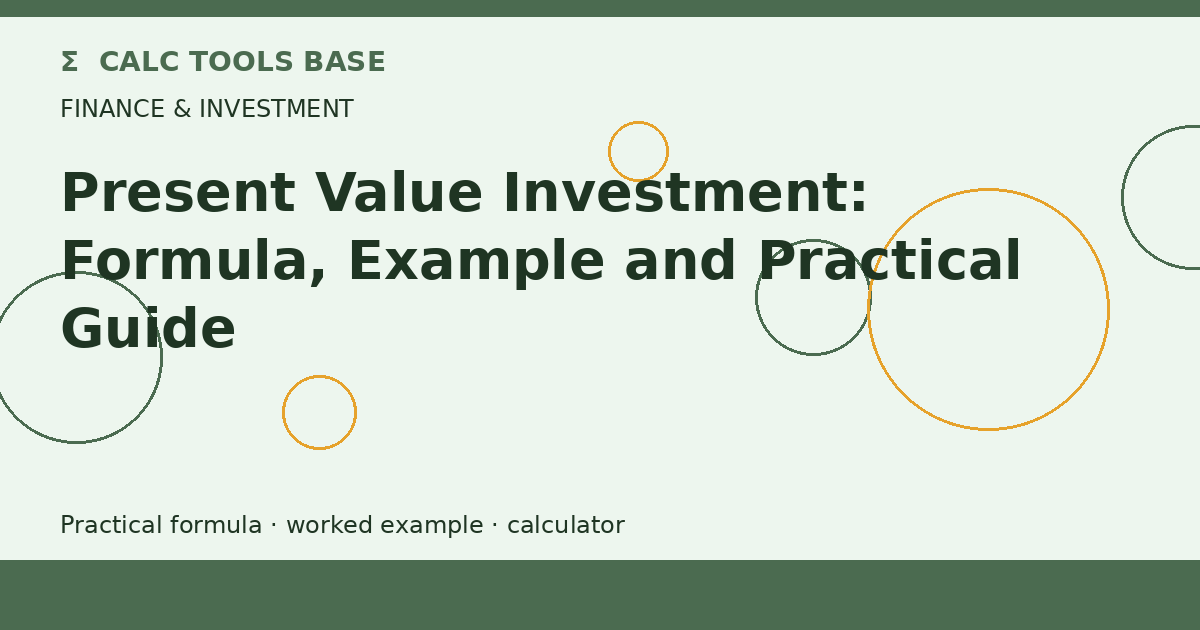 Σ CALC TOOLS BASE

FINANCE & INVESTMENT

Present Value Investment: Formula, Example and Practical Guide

Practical formula · worked example · calculator